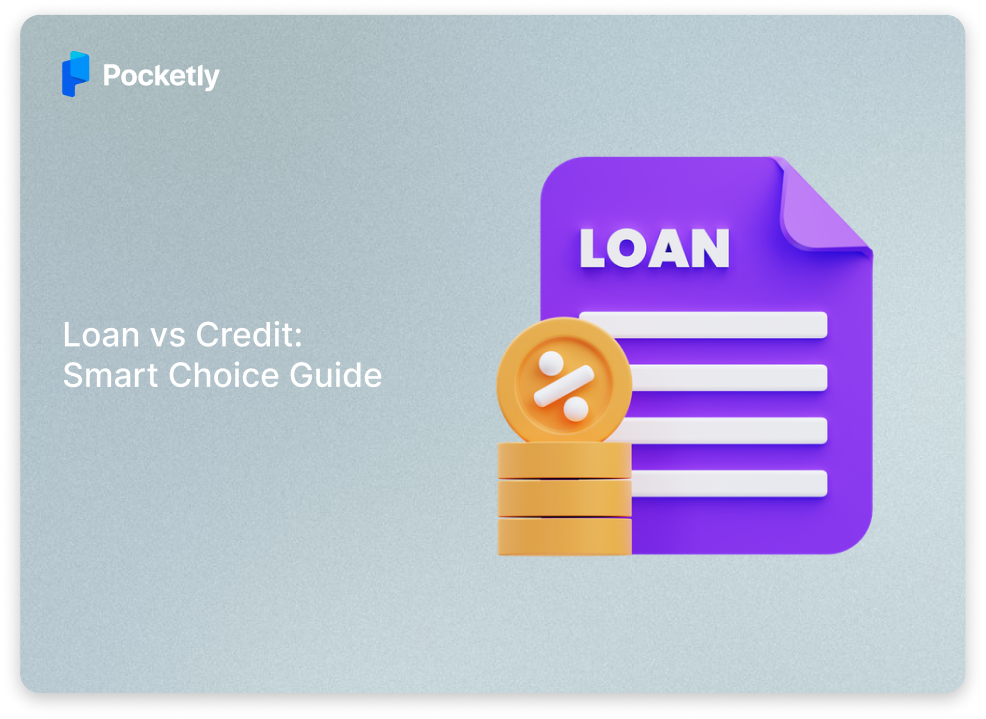 Pocketly

Loan vs Credit: Smart Choice Guide

LOAN

%